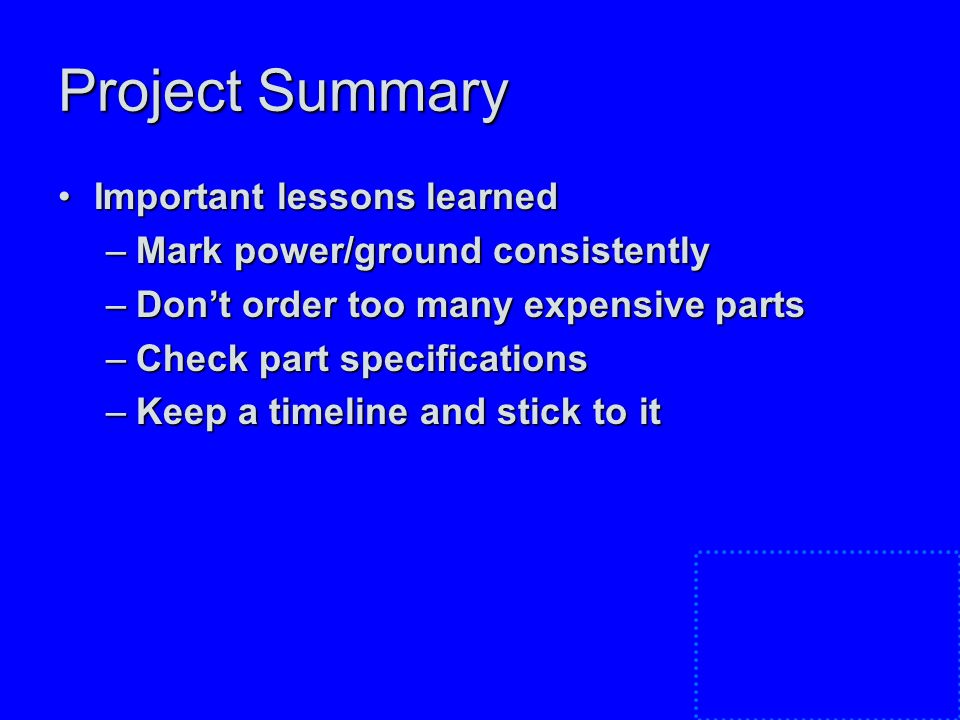 Project Summary

• Important lessons learned
  – Mark power/ground consistently
  – Don’t order too many expensive parts
  – Check part specifications
  – Keep a timeline and stick to it